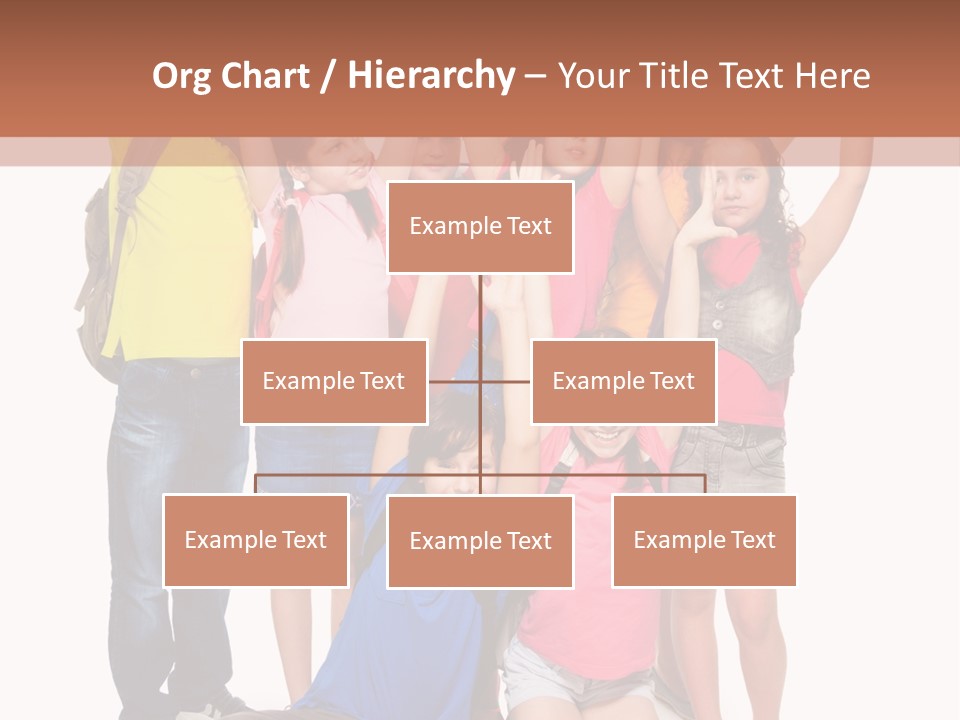 Org Chart / Hierarchy – Your Title Text Here

Example Text

Example Text

Example Text

Example Text

Example Text

Example Text